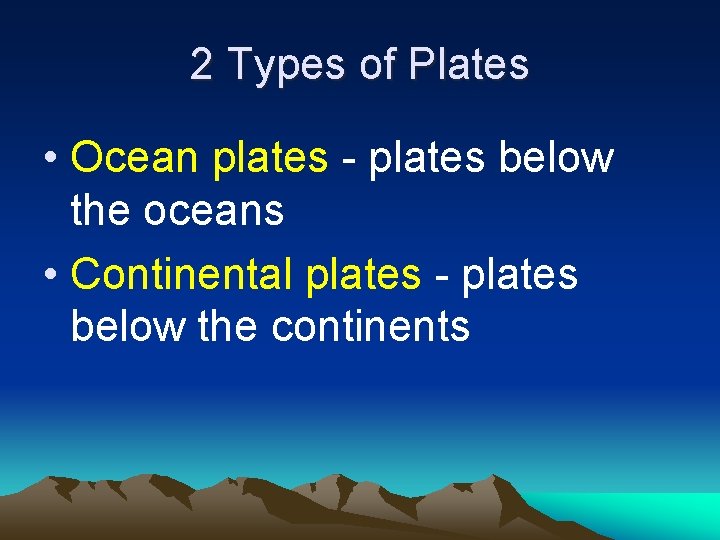 2 Types of Plates

• Ocean plates - plates below the oceans

• Continental plates - plates below the continents